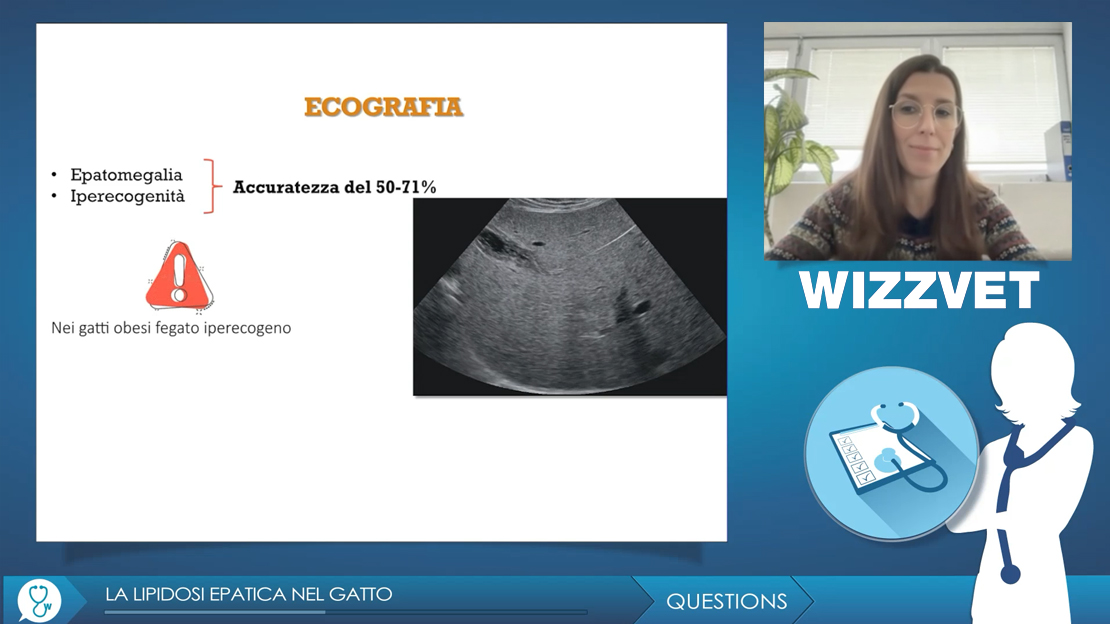 ECOGRAFIA

• Epatomegalia
• Iperecogenità

Accuratezza del 50-71%

Nei gatti obesi fegato iperecogeno

WIZZVET

LA LIPIDOSI EPATICA NEL GATTO

QUESTIONS